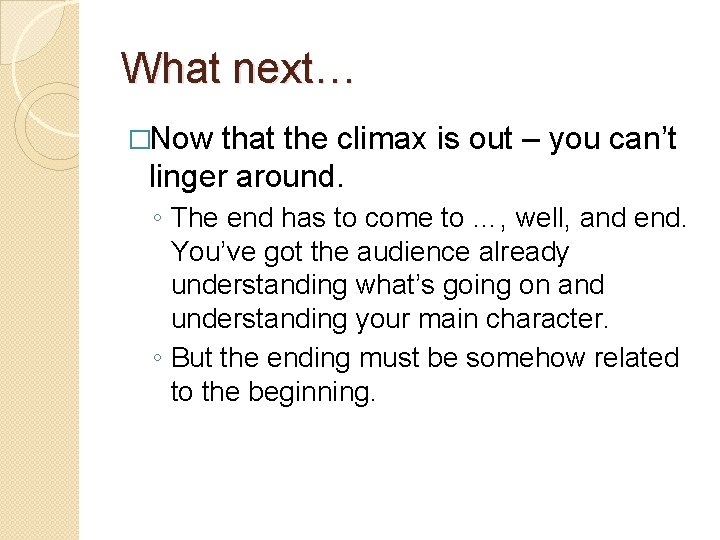 What next…

□Now that the climax is out – you can't linger around.

◦ The end has to come to …, well, and end. You've got the audience already understanding what's going on and understanding your main character.

◦ But the ending must be somehow related to the beginning.